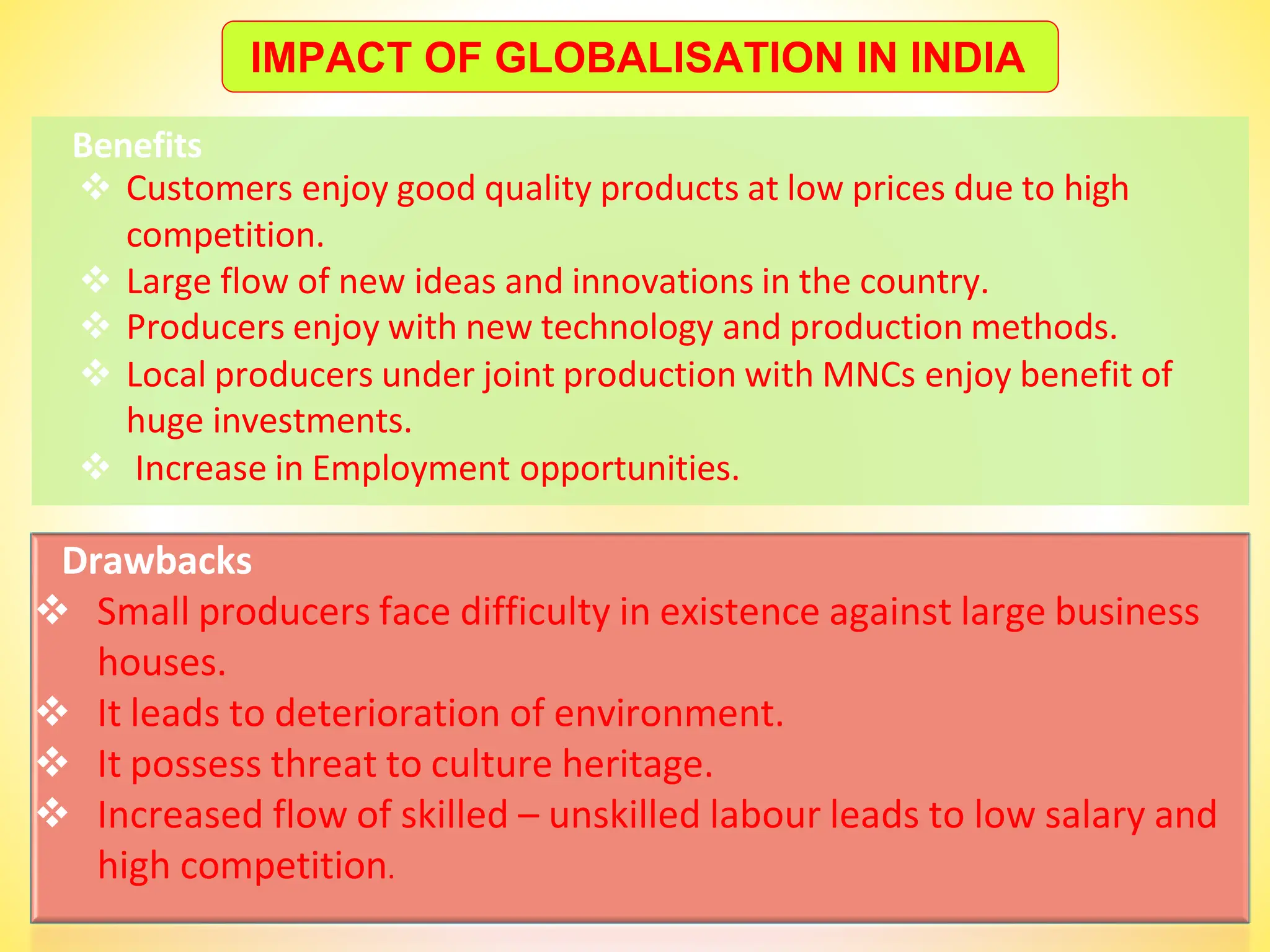 IMPACT OF GLOBALISATION IN INDIA

Benefits

❖ Customers enjoy good quality products at low prices due to high competition.
❖ Large flow of new ideas and innovations in the country.
❖ Producers enjoy with new technology and production methods.
❖ Local producers under joint production with MNCs enjoy benefit of huge investments.
❖ Increase in Employment opportunities.

Drawbacks

❖ Small producers face difficulty in existence against large business houses.
❖ It leads to deterioration of environment.
❖ It possess threat to culture heritage.
❖ Increased flow of skilled – unskilled labour leads to low salary and high competition.